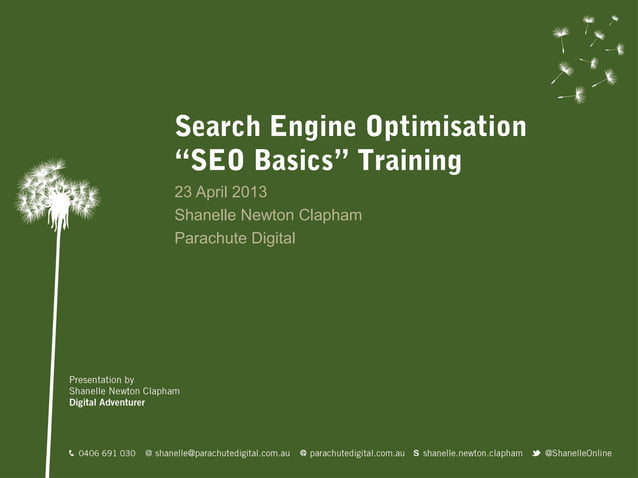 Search Engine Optimisation
“SEO Basics” Training

23 April 2013
Shanelle Newton Clapham
Parachute Digital

Presentation by
Shanelle Newton Clapham
Digital Adventurer

0406 691 030 shanelle@parachutedigital.com.au parachutedigital.com.au shanelle.newton.clapham @ShanelleOnline